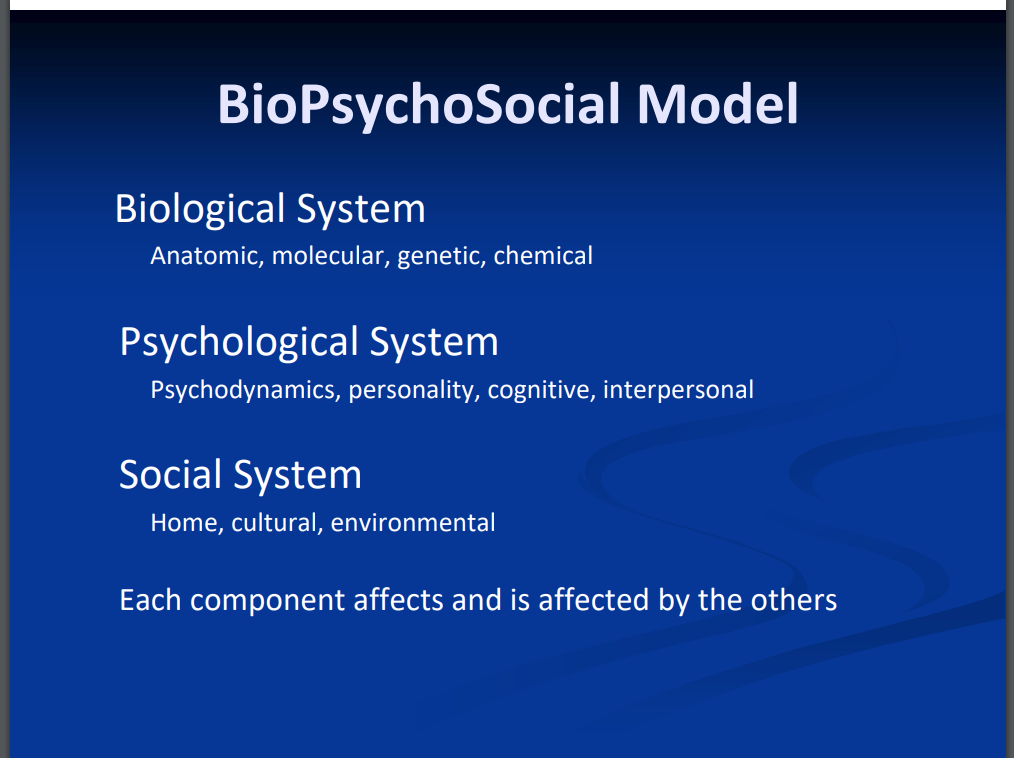 BioPsychoSocial Model

Biological System

Anatomic, molecular, genetic, chemical

Psychological System

Psychodynamics, personality, cognitive, interpersonal

Social System

Home, cultural, environmental

Each component affects and is affected by the others